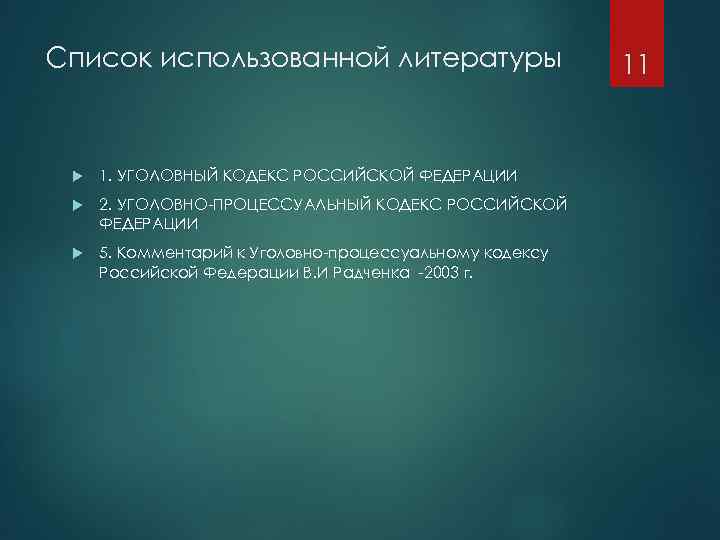 Список использованной литературы

11

1. УГОЛОВНЫЙ КОДЕКС РОССИЙСКОЙ ФЕДЕРАЦИИ

2. УГОЛОВНО-ПРОЦЕССУАЛЬНЫЙ КОДЕКС РОССИЙСКОЙ ФЕДЕРАЦИИ

5. Комментарий к Уголовно-процессуальному кодексу Российской Федерации В.И Радченка -2003 г.